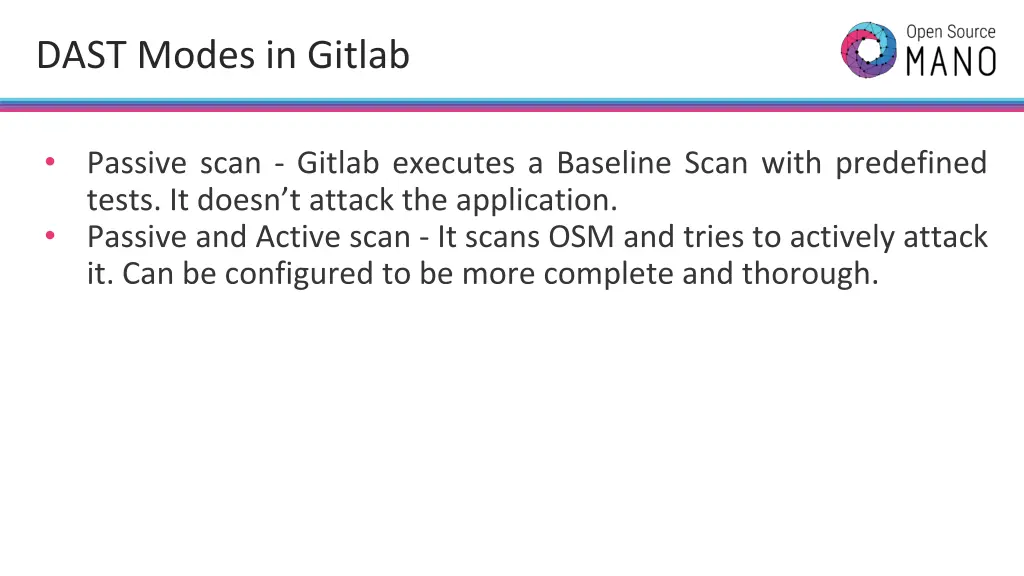 DAST Modes in Gitlab

Open Source MANO

• Passive scan - Gitlab executes a Baseline Scan with predefined tests. It doesn’t attack the application.
• Passive and Active scan - It scans OSM and tries to actively attack it. Can be configured to be more complete and thorough.